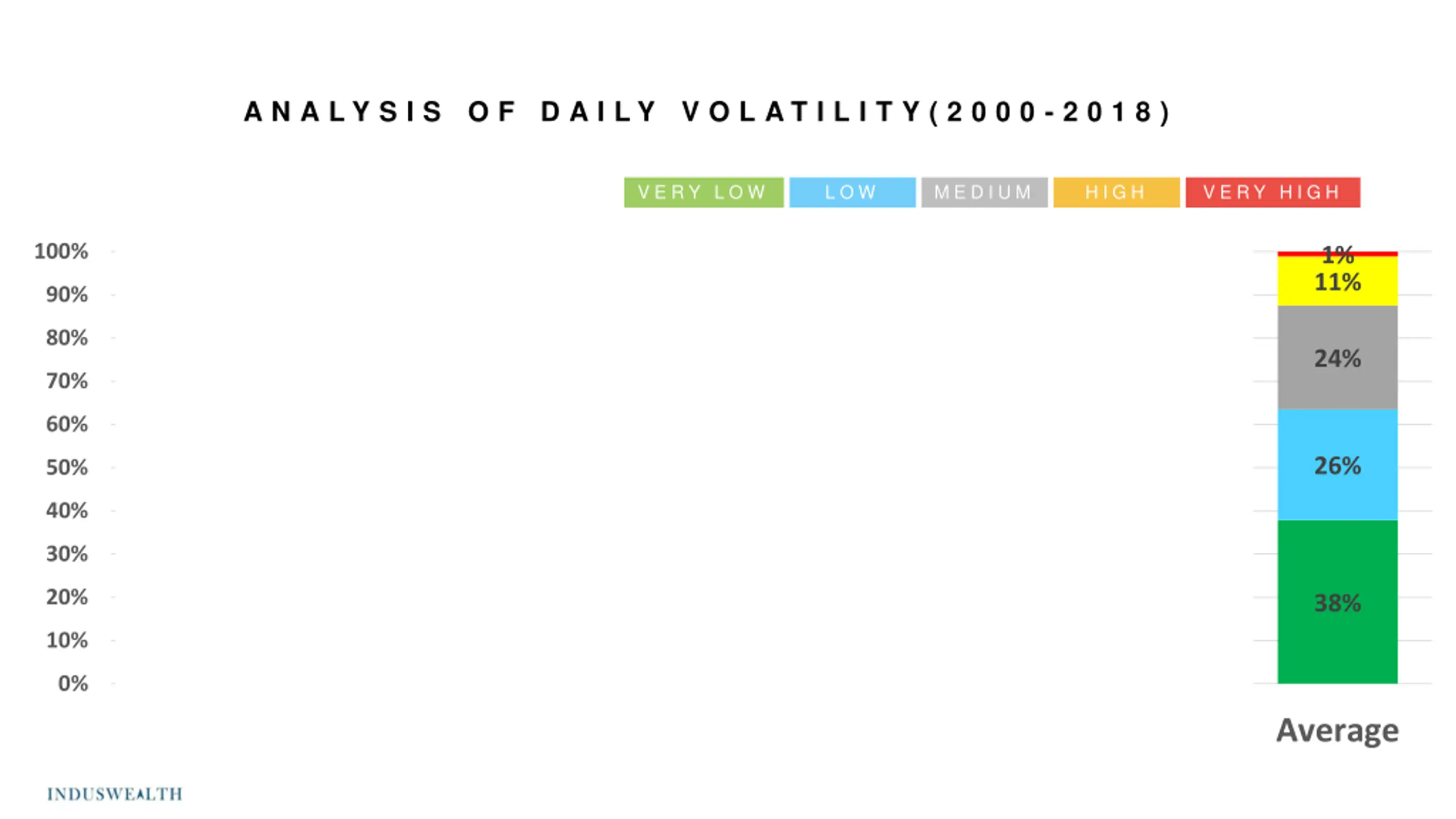 ANALYSIS OF DAILY VOLATILITY(2000-2018)

VERY LOW
LOW
MEDIUM
HIGH
VERY HIGH

100%
90%
80%
70%
60%
50%
40%
30%
20%
10%
0%

1%
11%
24%
26%
38%

Average

INDUSWEALTH